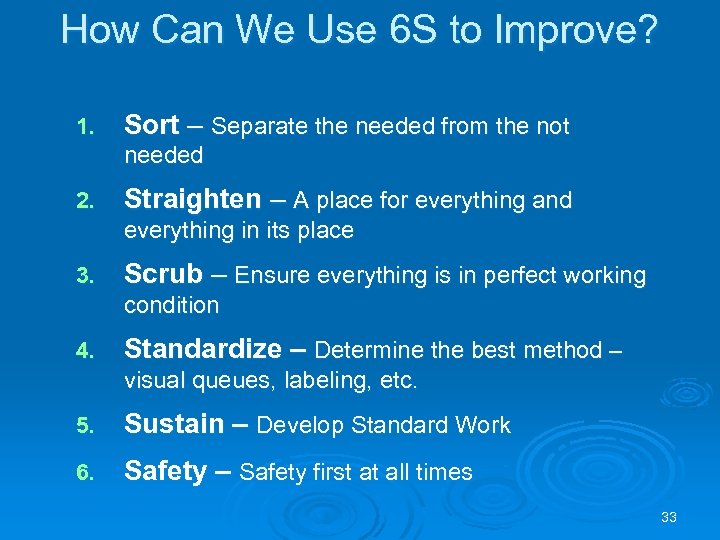 How Can We Use 6S to Improve?

1. Sort – Separate the needed from the not needed

2. Straighten – A place for everything and everything in its place

3. Scrub – Ensure everything is in perfect working condition

4. Standardize – Determine the best method – visual queues, labeling, etc.

5. Sustain – Develop Standard Work

6. Safety – Safety first at all times

33